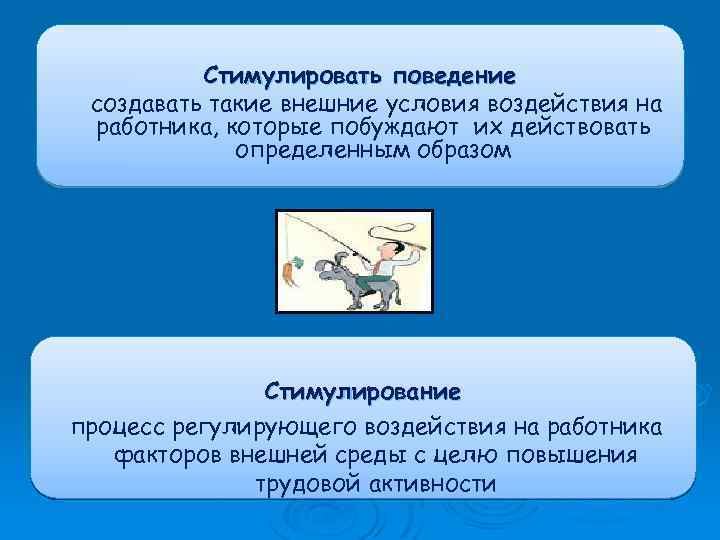 Стимулировать поведение

создавать такие внешние условия воздействия на работника, которые побуждают их действовать определенным образом

Стимулирование

процесс регулирующего воздействия на работника факторов внешней среды с целю повышения трудовой активности